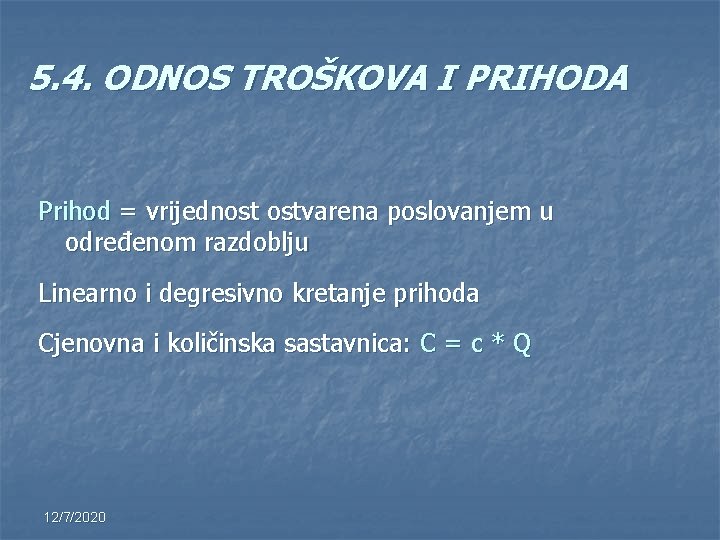 5.4. ODNOS TROŠKOVA I PRIHODA

Prihod = vrijednost ostvarena poslovanjem u određenom razdoblju

Linearno i degresivno kretanje prihoda

Cjenovna i količinska sastavnica: $C = c * Q$

12/7/2020